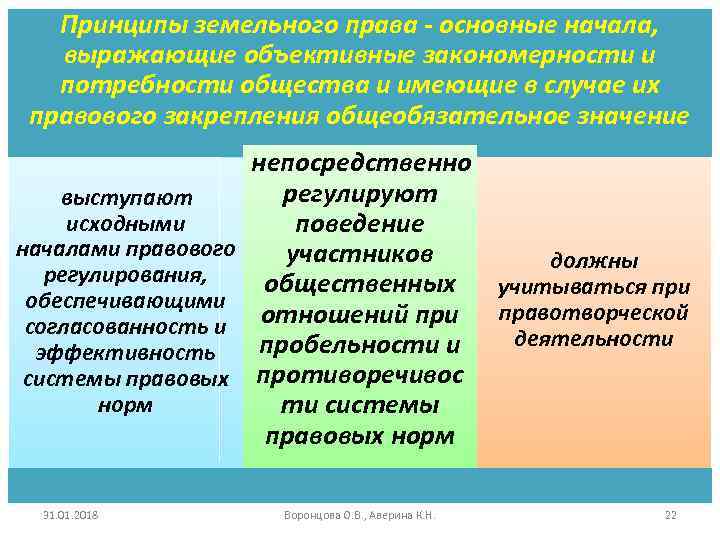 Принципы земельного права - основные начала, выражающие объективные закономерности и потребности общества и имеющие в случае их правового закрепления общеобязательное значение

выступают исходными началами правового регулирования, обеспечивающими согласованность и эффективность системы правовых норм

непосредственно регулируют поведение участников общественных отношений при пробельности и противоречивости системы правовых норм

должны учитываться при правотворческой деятельности

31.01.2018

Воронцова О.В., Аверина К.Н.

22